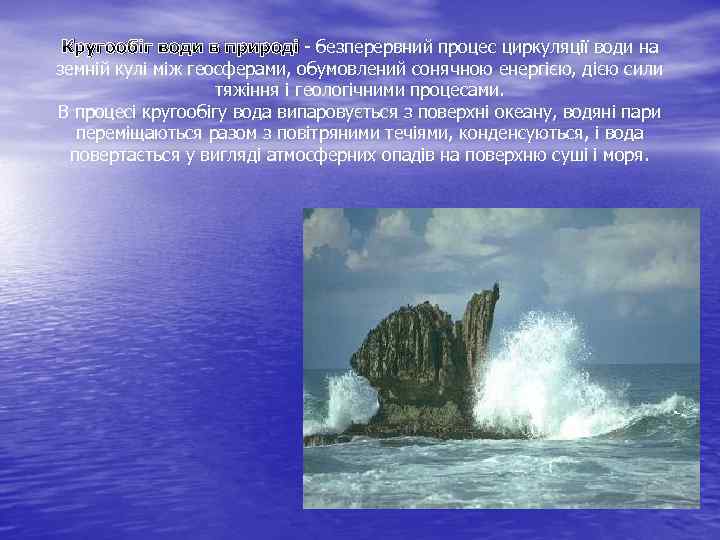 Кругообіг води в природі - безперервний процес циркуляції води на земній кулі між геосферами, обумовлений сонячною енергією, дією сили тяжіння і геологічними процесами.
В процесі кругообігу вода випаровується з поверхні океану, водяні пари переміщаються разом з повітряними течіями, конденсуються, і вода повертається у вигляді атмосферних опадів на поверхню суші і моря.